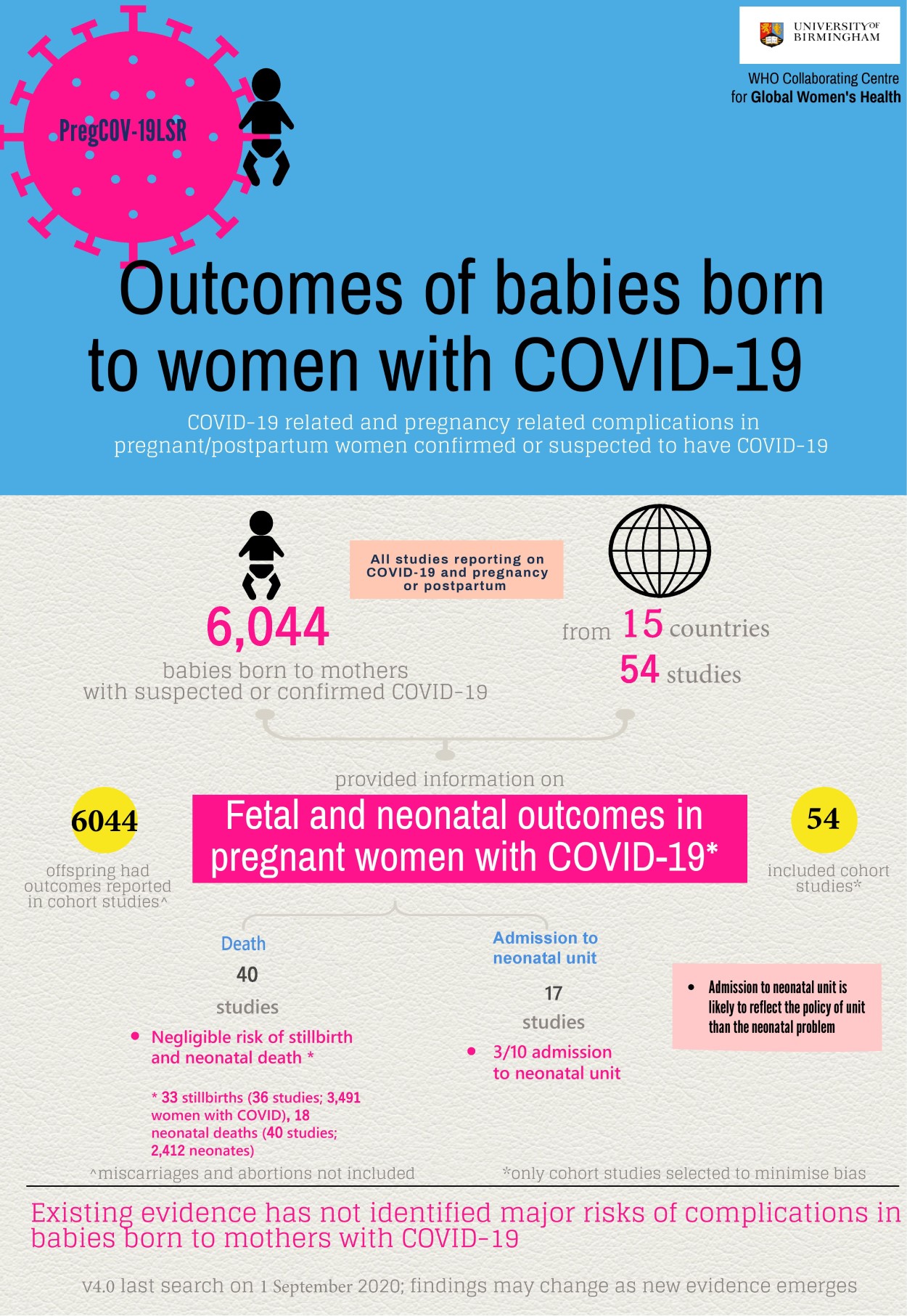 UNIVERSITY OF BIRMINGHAM

WHO Collaborating Centre for Global Women's Health

PregCOV-19LSR

Outcomes of babies born to women with COVID-19

COVID-19 related and pregnancy related complications in pregnant/postpartum women confirmed or suspected to have COVID-19

All studies reporting on COVID-19 and pregnancy or postpartum

6,044

babies born to mothers with suspected or confirmed COVID-19

from 15 countries

54 studies

provided information on

6044

offspring had outcomes reported in cohort studies^

Fetal and neonatal outcomes in pregnant women with COVID-19*

54

included cohort studies*

Death

40

studies

• Negligible risk of stillbirth and neonatal death *

* 33 stillbirths (36 studies; 3,491 women with COVID), 18 neonatal deaths (40 studies; 2,412 neonates)

Admission to neonatal unit

17

studies

• 3/10 admission to neonatal unit

• Admission to neonatal unit is likely to reflect the policy of unit than the neonatal problem

^miscarriages and abortions not included

*only cohort studies selected to minimise bias

Existing evidence has not identified major risks of complications in babies born to mothers with COVID-19

v4.0 last search on 1 September 2020; findings may change as new evidence emerges